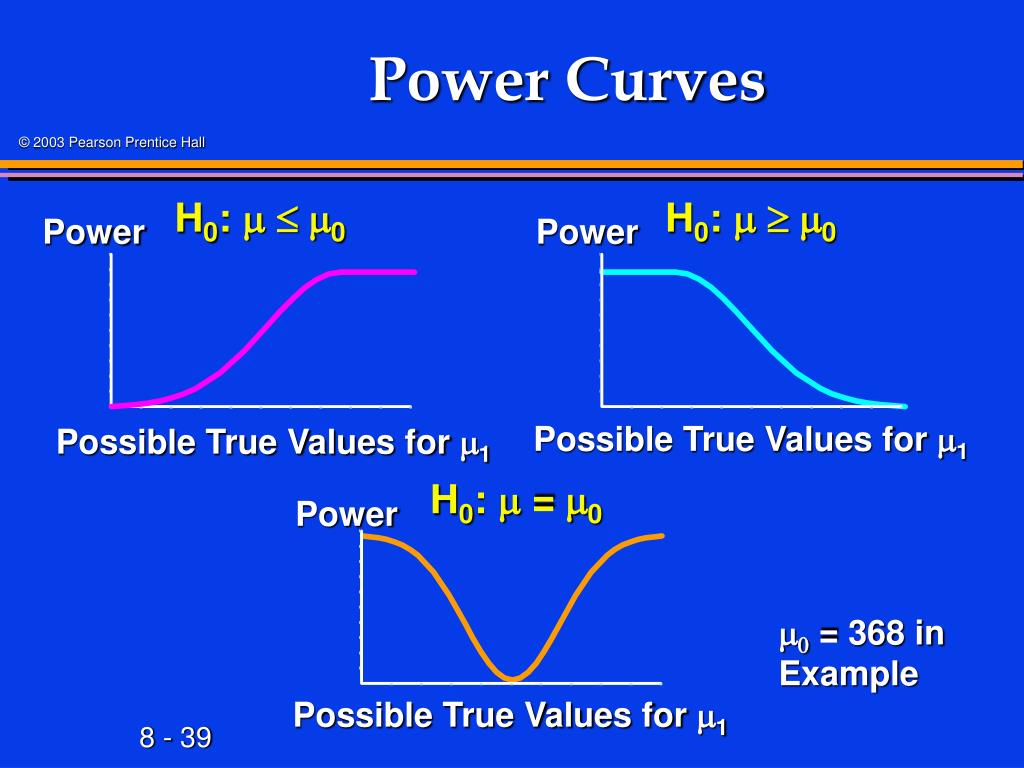 Power Curves

© 2003 Pearson Prentice Hall

Power

$H_0$: $\mu \leq \mu_0$

Possible True Values for $\mu_1$

Power

$H_0$: $\mu \geq \mu_0$

Possible True Values for $\mu_1$

Power

$H_0$: $\mu = \mu_0$

Possible True Values for $\mu_1$

$\mu_0$ = 368 in Example

8 - 39